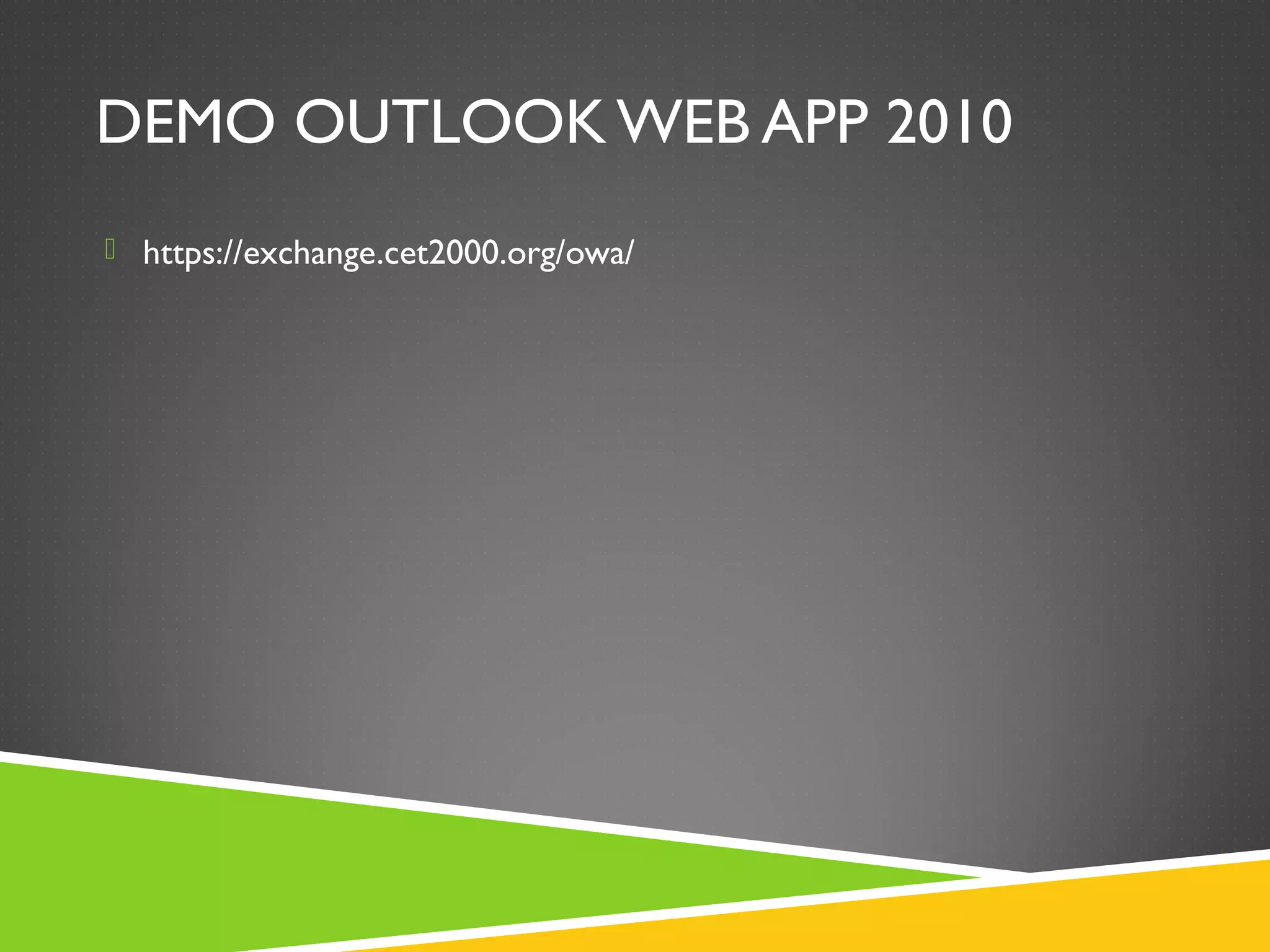 DEMO OUTLOOK WEB APP 2010

https://exchange.cet2000.org/owa/